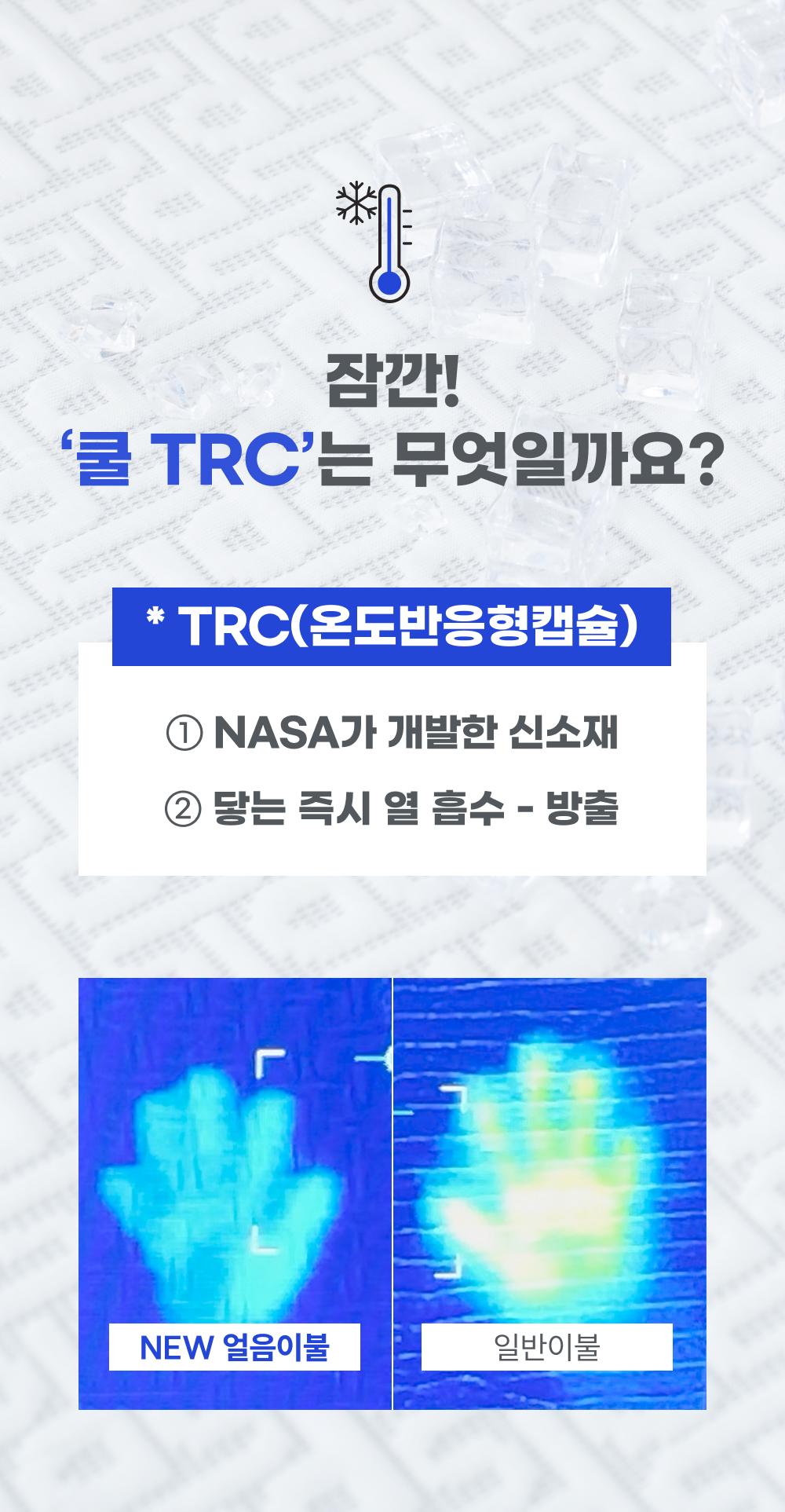 잠깐!
'쿨 TRC'는 무엇일까요?

* TRC(온도반응형캡슐)

① NASA가 개발한 신소재
② 닿는 즉시 열 흡수 - 방출

NEW 얼음이불

일반이불